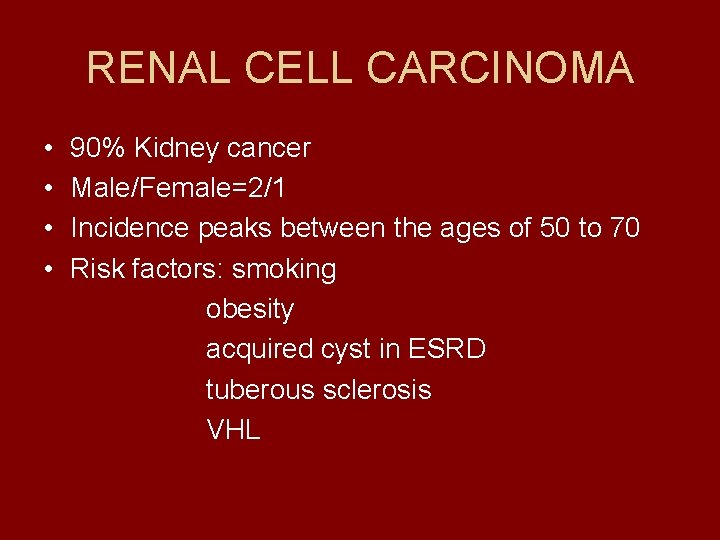 RENAL CELL CARCINOMA

• 90% Kidney cancer
• Male/Female=2/1
• Incidence peaks between the ages of 50 to 70
• Risk factors: smoking
obesity
acquired cyst in ESRD
tuberous sclerosis
VHL